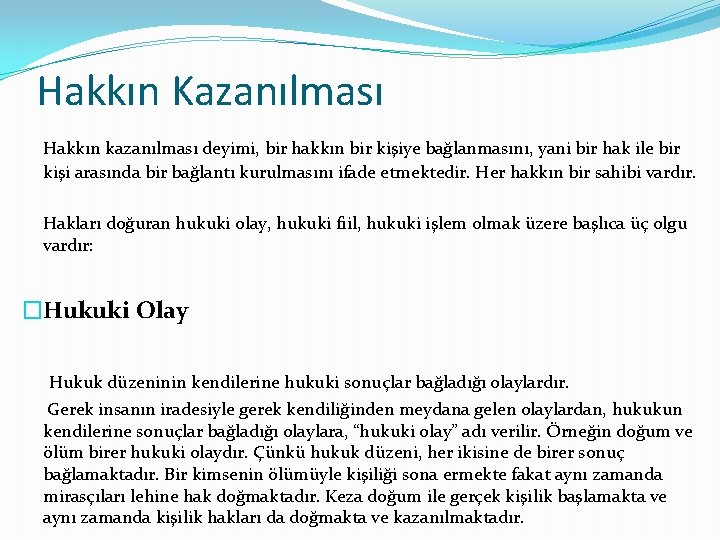 Hakkın Kazanılması

Hakkın kazanılması deyimi, bir hakkın bir kişiye bağlanmasını, yani bir hak ile bir kişi arasında bir bağlantı kurulmasını ifade etmektedir. Her hakkın bir sahibi vardır.

Hakları doğuran hukuki olay, hukuki fiil, hukuki işlem olmak üzere başlıca üç olgu vardır:

Hukuki Olay

Hukuk düzeninin kendilerine hukuki sonuçlar bağladığı olaylardır.

Gerek insanın iradesiyle gerek kendiliğinden meydana gelen olaylardan, hukukun kendilerine sonuçlar bağladığı olaylara, “hukuki olay” adı verilir. Örneğin doğum ve ölüm birer hukuki olaydır. Çünkü hukuk düzeni, her ikisine de birer sonuç bağlamaktadır. Bir kimsenin ölümüyle kişiliği sona ermekte fakat aynı zamanda mirasçıları lehine hak doğmaktadır. Keza doğum ile gerçek kişilik başlamakta ve aynı zamanda kişilik hakları da doğmakta ve kazanılmaktadır.